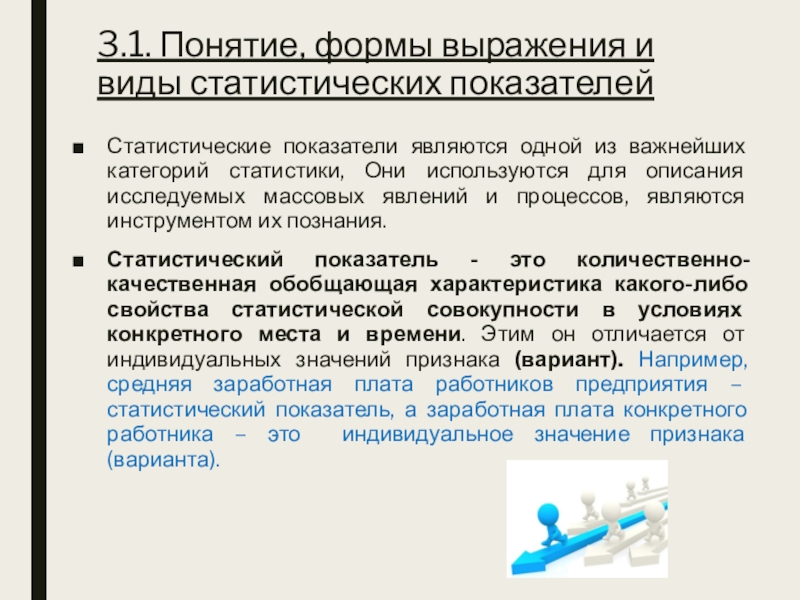 3.1. Понятие, формы выражения и виды статистических показателей

■ Статистические показатели являются одной из важнейших категорий статистики, Они используются для описания исследуемых массовых явлений и процессов, являются инструментом их познания.

■ Статистический показатель - это количественно-качественная обобщающая характеристика какого-либо свойства статистической совокупности в условиях конкретного места и времени. Этим он отличается от индивидуальных значений признака (вариант). Например, средняя заработная плата работников предприятия – статистический показатель, а заработная плата конкретного работника – это индивидуальное значение признака (варианта).